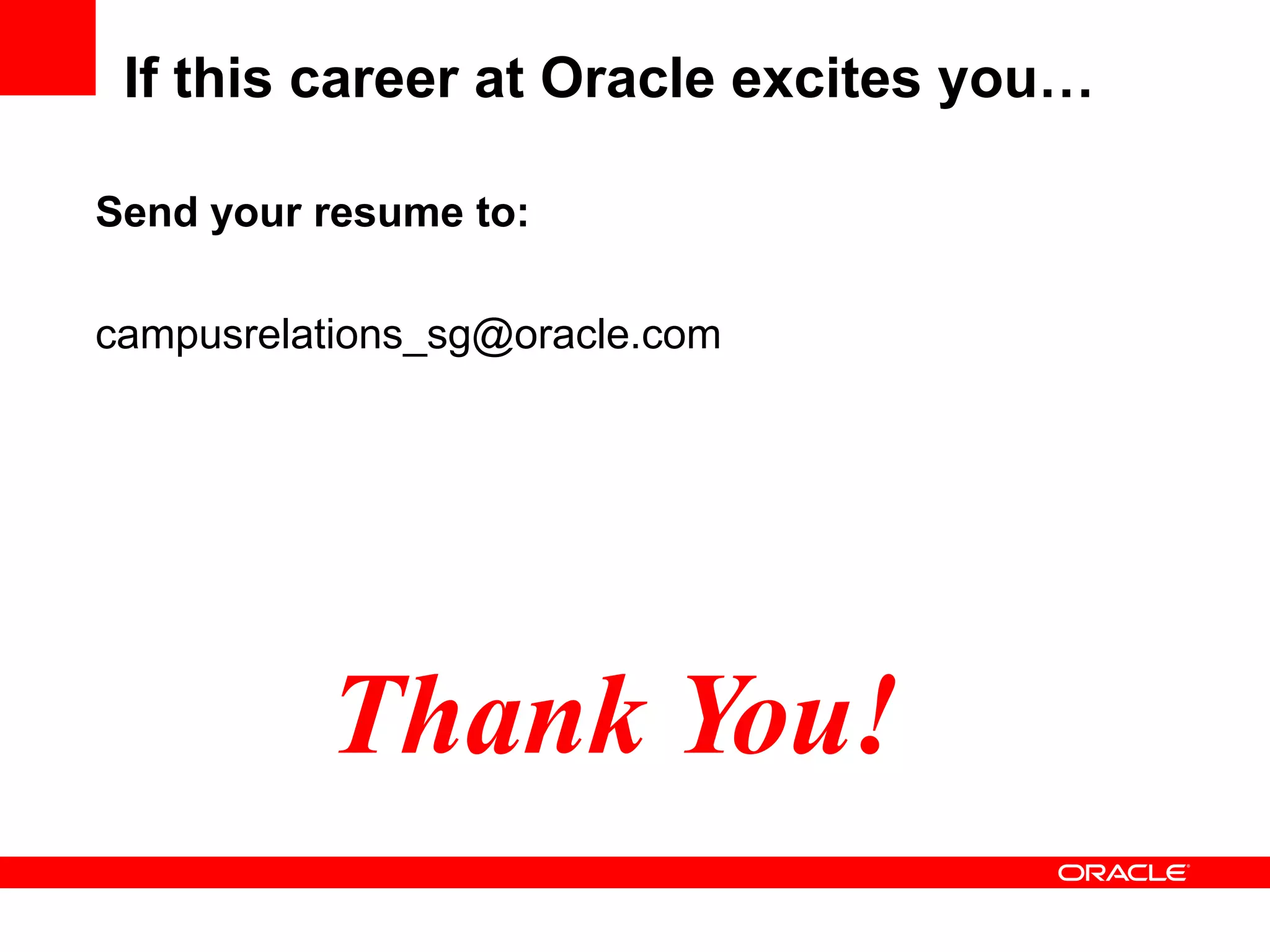 If this career at Oracle excites you…

Send your resume to:

campusrelations_sg@oracle.com

Thank You!

ORACLE